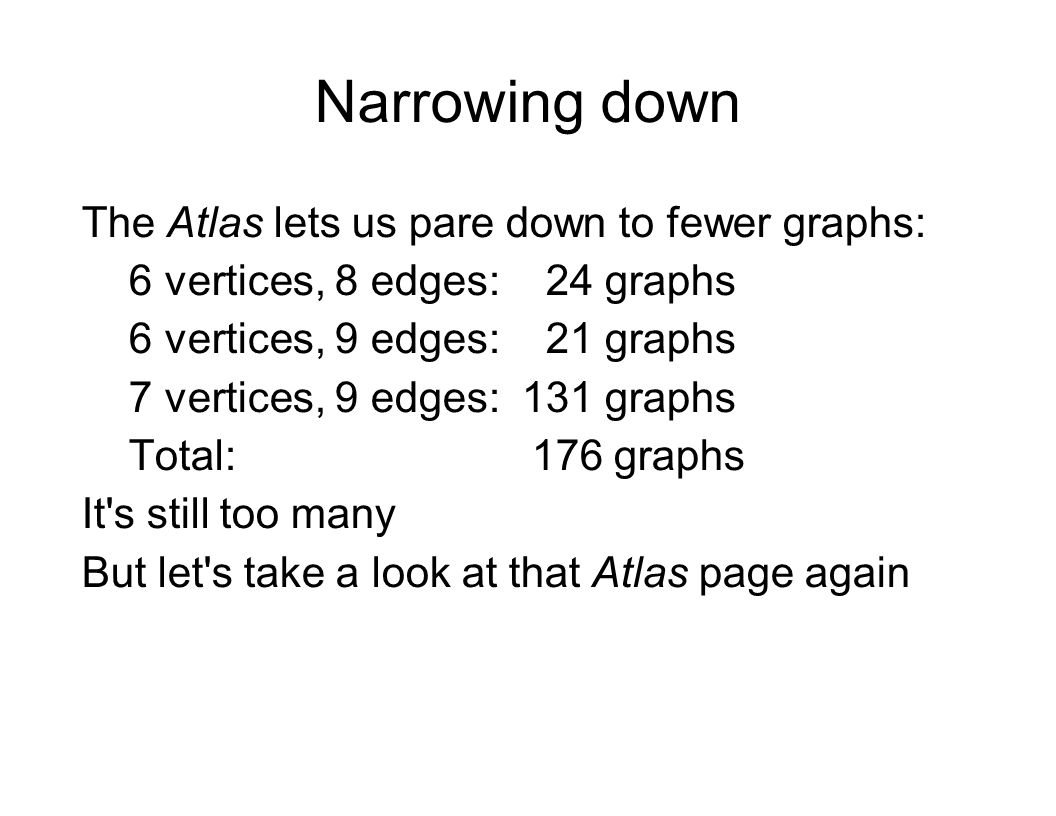 Narrowing down

The Atlas lets us pare down to fewer graphs:

6 vertices, 8 edges: 24 graphs

6 vertices, 9 edges: 21 graphs

7 vertices, 9 edges: 131 graphs

Total: 176 graphs

It's still too many

But let's take a look at that Atlas page again